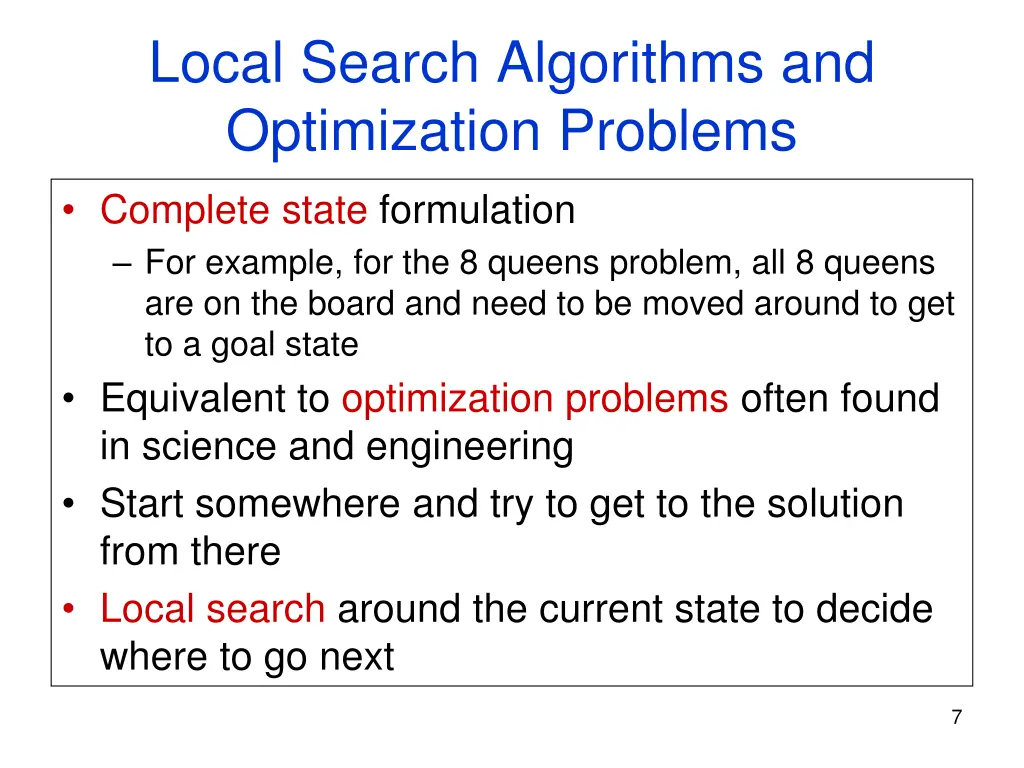 Local Search Algorithms and Optimization Problems

• Complete state formulation
– For example, for the 8 queens problem, all 8 queens are on the board and need to be moved around to get to a goal state
• Equivalent to optimization problems often found in science and engineering
• Start somewhere and try to get to the solution from there
• Local search around the current state to decide where to go next

7